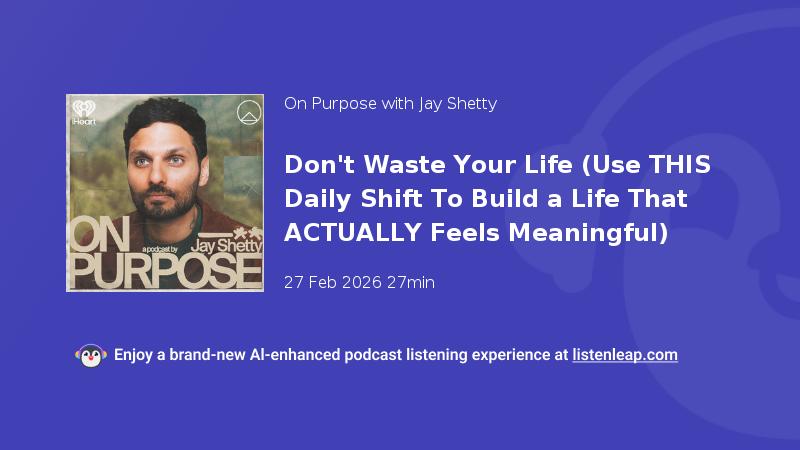 iHeart

ON PURPOSE

a podcast by Jay Shetty

On Purpose with Jay Shetty

Don't Waste Your Life (Use THIS Daily Shift To Build a Life That ACTUALLY Feels Meaningful)

27 Feb 2026 27min

Enjoy a brand-new AI-enhanced podcast listening experience at listenleap.com